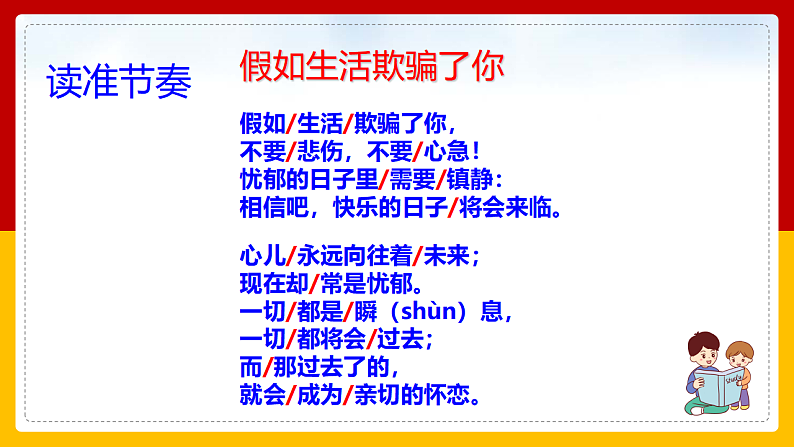 读准节奏

假如生活欺骗了你

假如/生活/欺骗了你，
不要/悲伤，不要/心急！
忧郁的日子里/需要/镇静：
相信吧，快乐的日子/将会来临。

心儿/永远向往着/未来；
现在却/常是忧郁。
一切/都是/瞬（shùn）息，
一切/都将会/过去；
而/那过去了的，
就会/成为/亲切的怀恋。